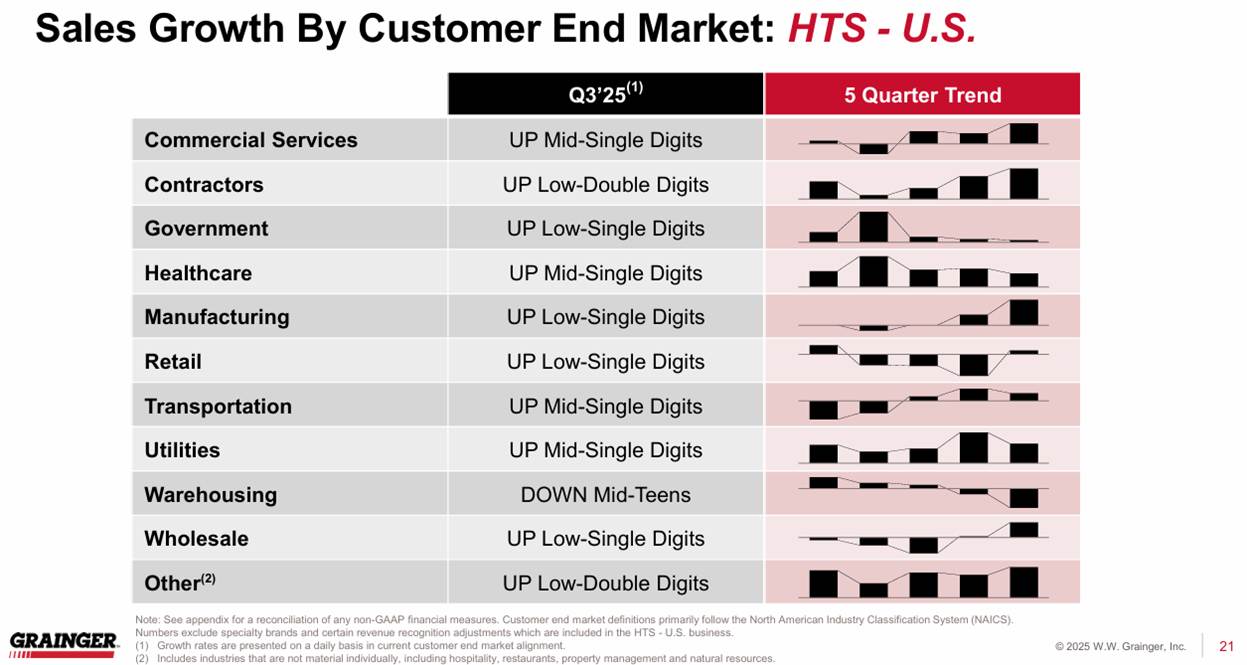 Sales Growth By Customer End Market: HTS - U.S.

| | Q3'25$^{(1)}$ | 5 Quarter Trend |
|---|---|---|
| Commercial Services | UP Mid-Single Digits | |
| Contractors | UP Low-Double Digits | |
| Government | UP Low-Single Digits | |
| Healthcare | UP Mid-Single Digits | |
| Manufacturing | UP Low-Single Digits | |
| Retail | UP Low-Single Digits | |
| Transportation | UP Mid-Single Digits | |
| Utilities | UP Mid-Single Digits | |
| Warehousing | DOWN Mid-Teens | |
| Wholesale | UP Low-Single Digits | |
| Other$^{(2)}$ | UP Low-Double Digits | |

Note: See appendix for a reconciliation of any non-GAAP financial measures. Customer end market definitions primarily follow the North American Industry Classification System (NAICS). Numbers exclude specialty brands and certain revenue recognition adjustments which are included in the HTS - U.S. business.
(1) Growth rates are presented on a daily basis in current customer end market alignment.
(2) Includes industries that are not material individually, including hospitality, restaurants, property management and natural resources.

GRAINGER

© 2025 W.W. Grainger, Inc.

21